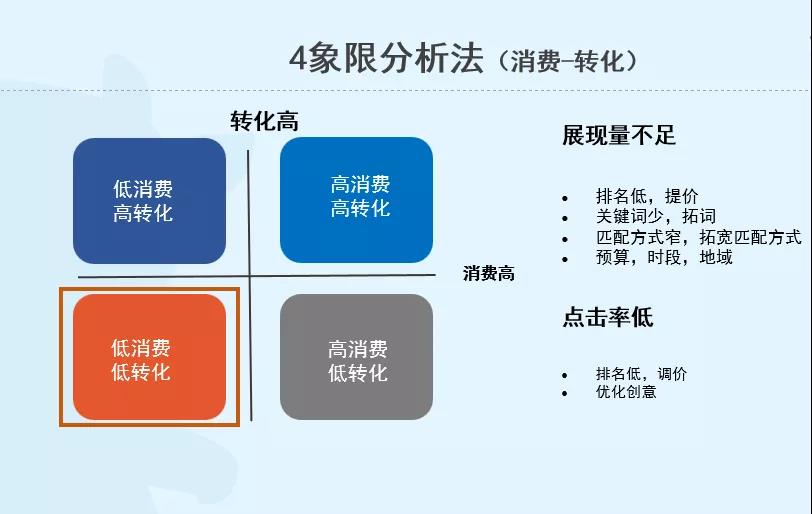 4象限分析法（消费-转化）

转化高

低消费
高转化

高消费
高转化

消费高

低消费
低转化

高消费
低转化

展现量不足

- 排名低，提价
- 关键词少，拓词
- 匹配方式窄，拓宽匹配方式
- 预算，时段，地域

点击率低

- 排名低，调价
- 优化创意